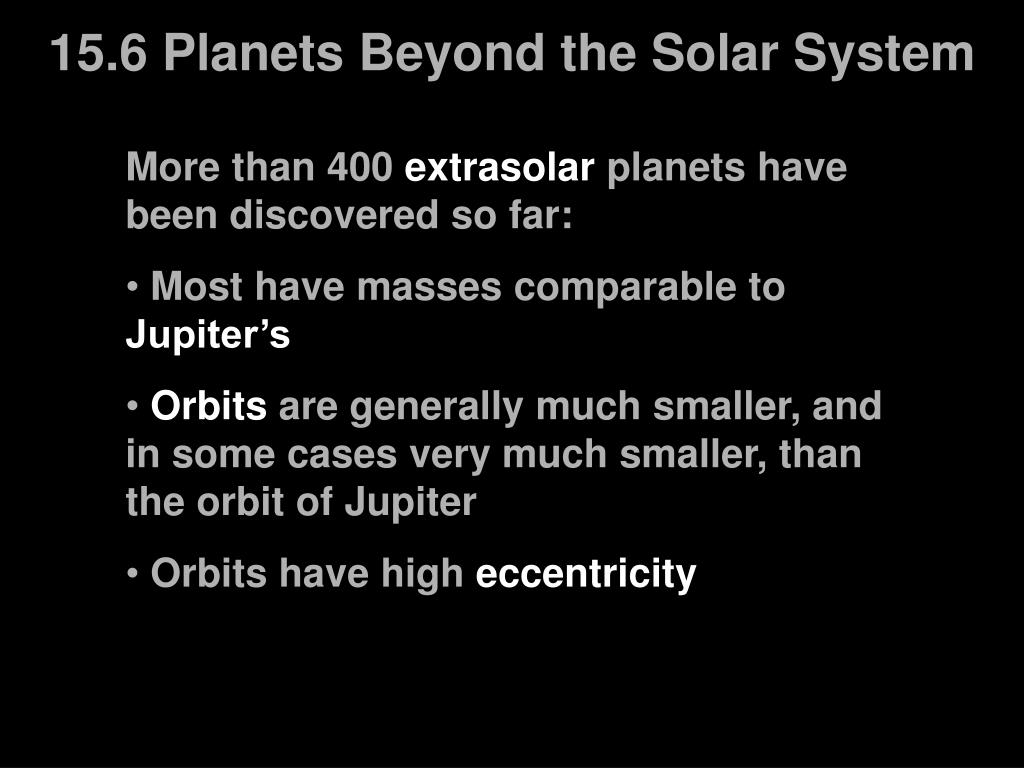 15.6 Planets Beyond the Solar System

More than 400 extrasolar planets have been discovered so far:

• Most have masses comparable to Jupiter’s

• Orbits are generally much smaller, and in some cases very much smaller, than the orbit of Jupiter

• Orbits have high eccentricity